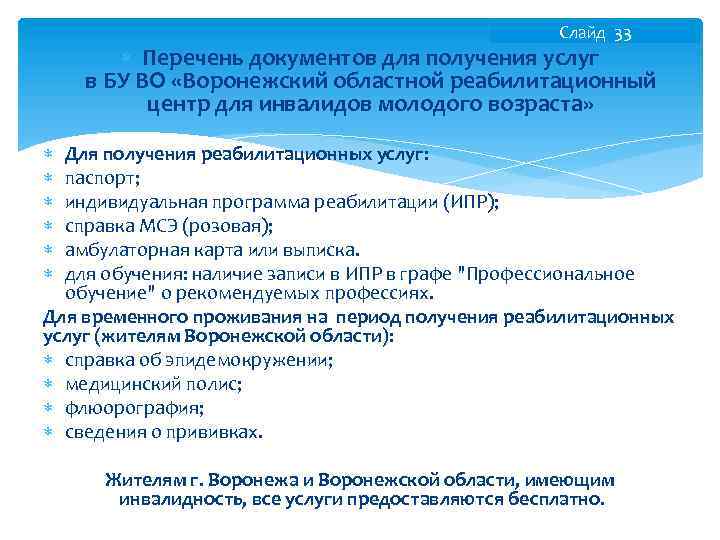 Слайд 33

Перечень документов для получения услуг в БУ ВО «Воронежский областной реабилитационный центр для инвалидов молодого возраста»

Для получения реабилитационных услуг:
паспорт;
индивидуальная программа реабилитации (ИПР);
справка МСЭ (розовая);
амбулаторная карта или выписка.
для обучения: наличие записи в ИПР в графе "Профессиональное обучение" о рекомендуемых профессиях.
Для временного проживания на период получения реабилитационных услуг (жителям Воронежской области):
справка об эпидемокружении;
медицинский полис;
флюорография;
сведения о прививках.

Жителям г. Воронежа и Воронежской области, имеющим инвалидность, все услуги предоставляются бесплатно.